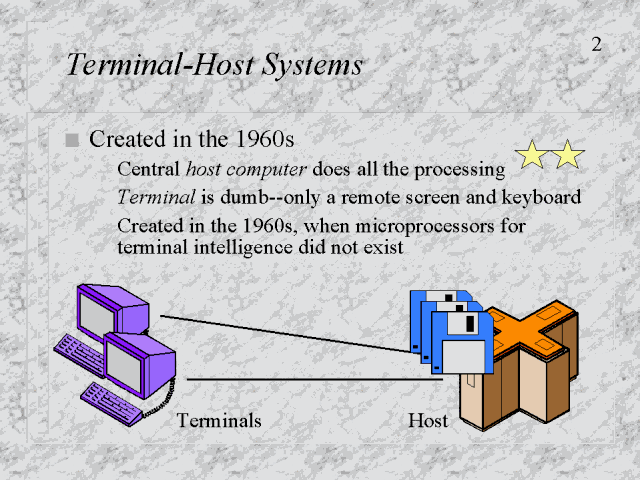 2

Terminal-Host Systems

Created in the 1960s

Central host computer does all the processing

Terminal is dumb--only a remote screen and keyboard

Created in the 1960s, when microprocessors for terminal intelligence did not exist

Terminals

Host